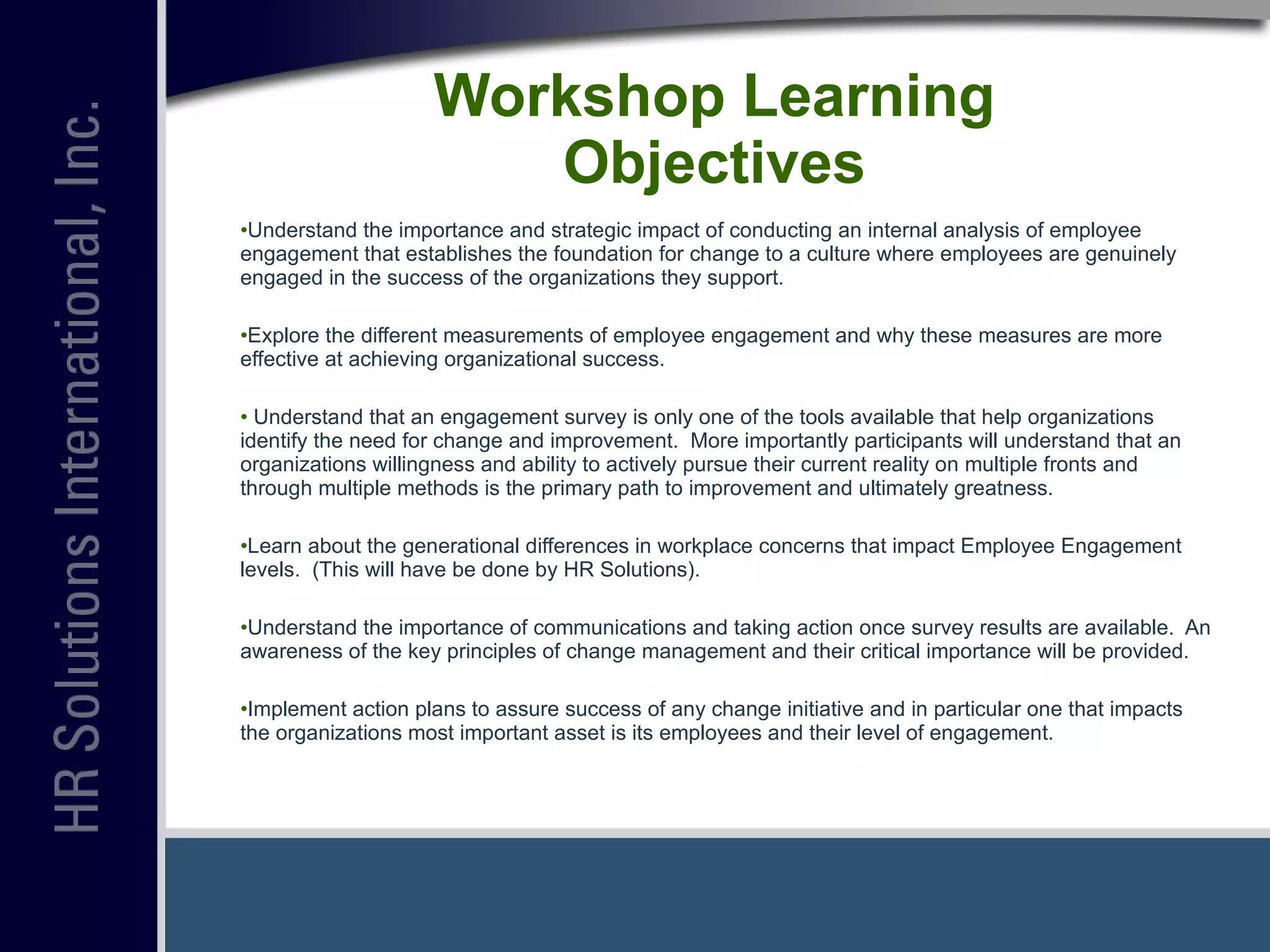 HR Solutions International, Inc.

Workshop Learning Objectives

•Understand the importance and strategic impact of conducting an internal analysis of employee engagement that establishes the foundation for change to a culture where employees are genuinely engaged in the success of the organizations they support.

•Explore the different measurements of employee engagement and why these measures are more effective at achieving organizational success.

• Understand that an engagement survey is only one of the tools available that help organizations identify the need for change and improvement. More importantly participants will understand that an organizations willingness and ability to actively pursue their current reality on multiple fronts and through multiple methods is the primary path to improvement and ultimately greatness.

•Learn about the generational differences in workplace concerns that impact Employee Engagement levels. (This will have be done by HR Solutions).

•Understand the importance of communications and taking action once survey results are available. An awareness of the key principles of change management and their critical importance will be provided.

•Implement action plans to assure success of any change initiative and in particular one that impacts the organizations most important asset is its employees and their level of engagement.